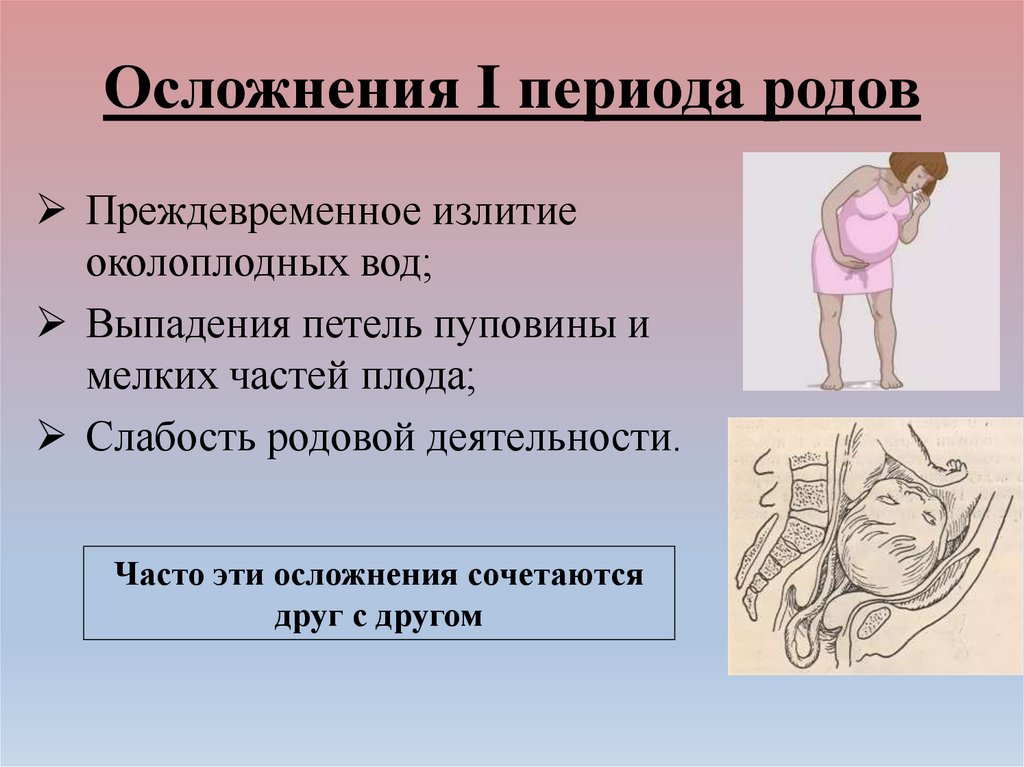 Осложнения I периода родов

➢ Преждевременное излитие околоплодных вод;

➢ Выпадения петель пуповины и мелких частей плода;

➢ Слабость родовой деятельности.

Часто эти осложнения сочетаются друг с другом